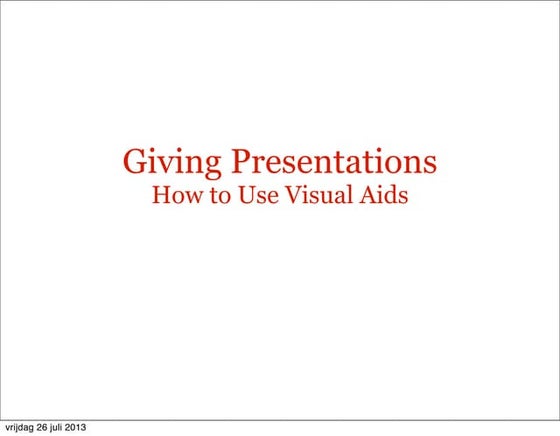 Giving Presentations
How to Use Visual Aids

vrijdag 26 juli 2013